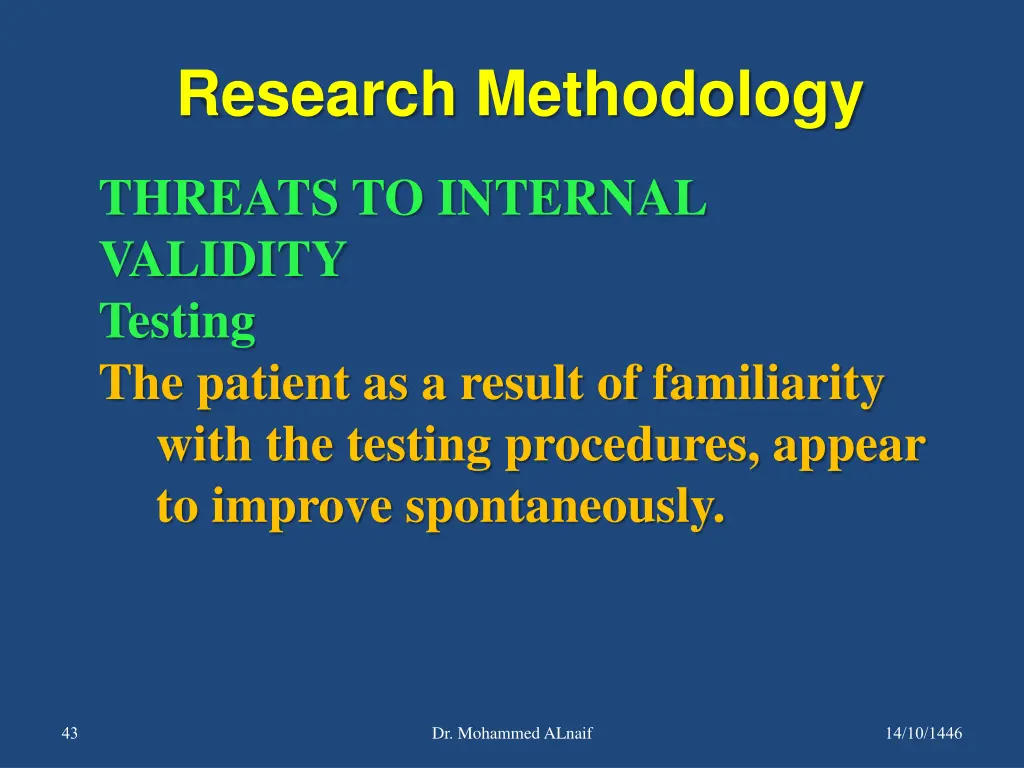 Research Methodology

THREATS TO INTERNAL VALIDITY
Testing
The patient as a result of familiarity with the testing procedures, appear to improve spontaneously.

43

Dr. Mohammed ALnaif

14/10/1446